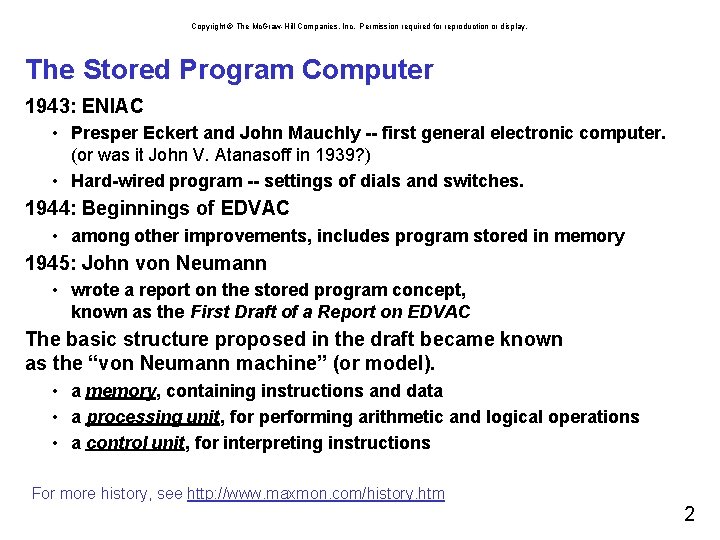 Copyright © The McGraw-Hill Companies, Inc. Permission required for reproduction or display.

The Stored Program Computer

1943: ENIAC

• Presper Eckert and John Mauchly -- first general electronic computer. (or was it John V. Atanasoff in 1939?)

• Hard-wired program -- settings of dials and switches.

1944: Beginnings of EDVAC

• among other improvements, includes program stored in memory

1945: John von Neumann

• wrote a report on the stored program concept, known as the First Draft of a Report on EDVAC

The basic structure proposed in the draft became known as the "von Neumann machine" (or model).

• a memory, containing instructions and data

• a processing unit, for performing arithmetic and logical operations

• a control unit, for interpreting instructions

For more history, see http://www.maxmon.com/history.htm

2